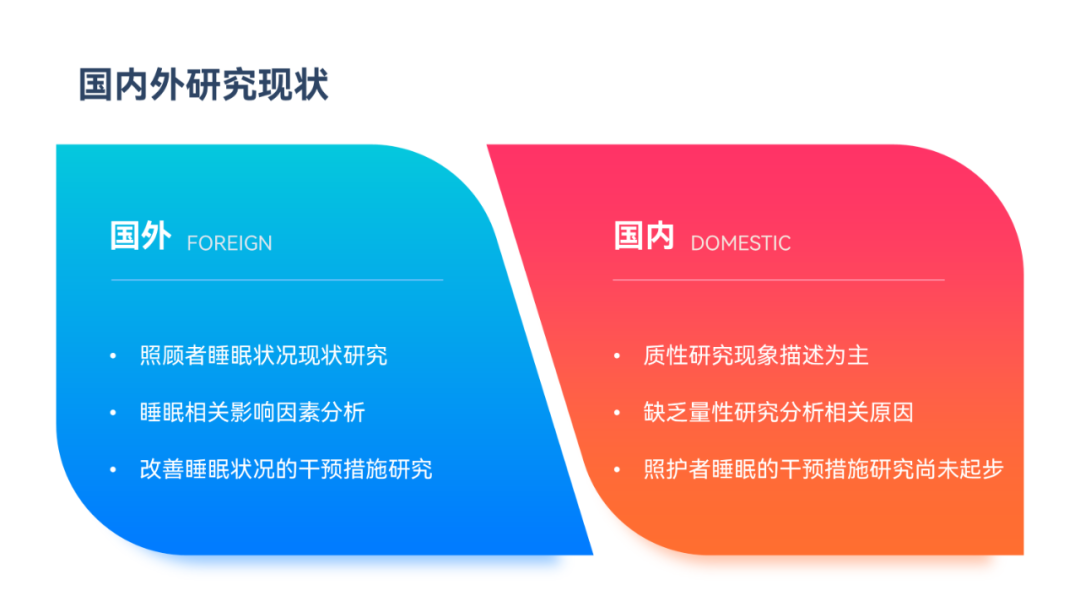 国内外研究现状

国外 FOREIGN

• 照顾者睡眠状况现状研究
• 睡眠相关影响因素分析
• 改善睡眠状况的干预措施研究

国内 DOMESTIC

• 质性研究现象描述为主
• 缺乏量性研究分析相关原因
• 照护者睡眠的干预措施研究尚未起步